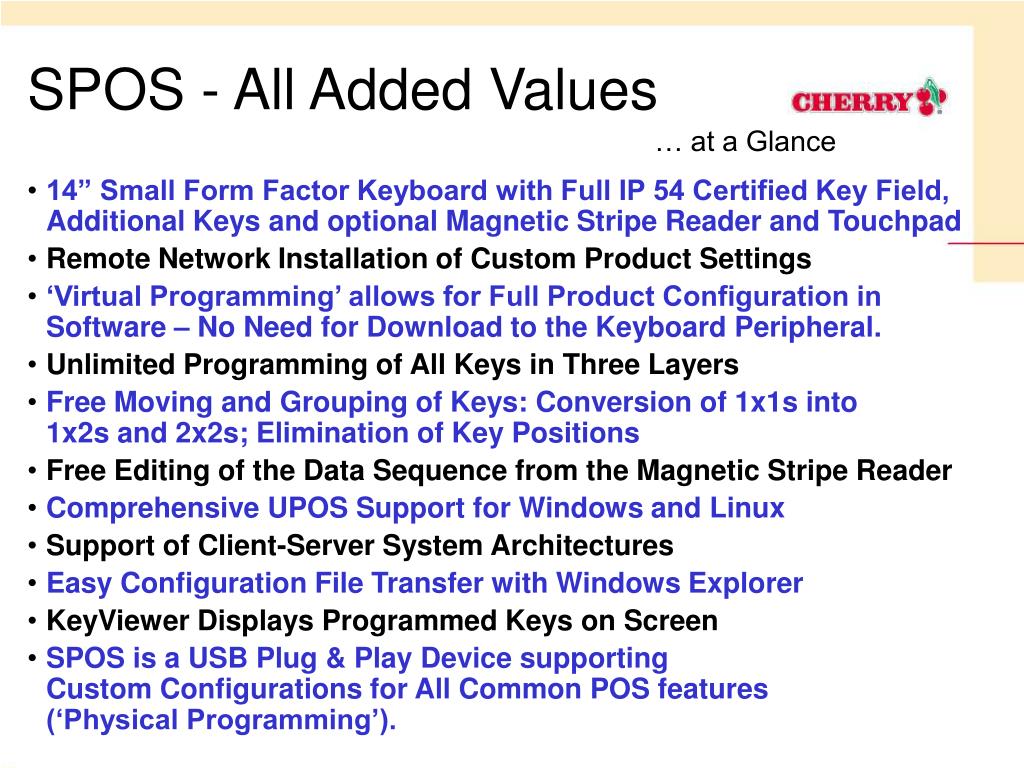 SPOS - All Added Values

CHERRY

… at a Glance

• 14” Small Form Factor Keyboard with Full IP 54 Certified Key Field, Additional Keys and optional Magnetic Stripe Reader and Touchpad
• Remote Network Installation of Custom Product Settings
• ‘Virtual Programming’ allows for Full Product Configuration in Software – No Need for Download to the Keyboard Peripheral.
• Unlimited Programming of All Keys in Three Layers
• Free Moving and Grouping of Keys: Conversion of 1x1s into 1x2s and 2x2s; Elimination of Key Positions
• Free Editing of the Data Sequence from the Magnetic Stripe Reader
• Comprehensive UPOS Support for Windows and Linux
• Support of Client-Server System Architectures
• Easy Configuration File Transfer with Windows Explorer
• KeyViewer Displays Programmed Keys on Screen
• SPOS is a USB Plug & Play Device supporting Custom Configurations for All Common POS features (‘Physical Programming’).